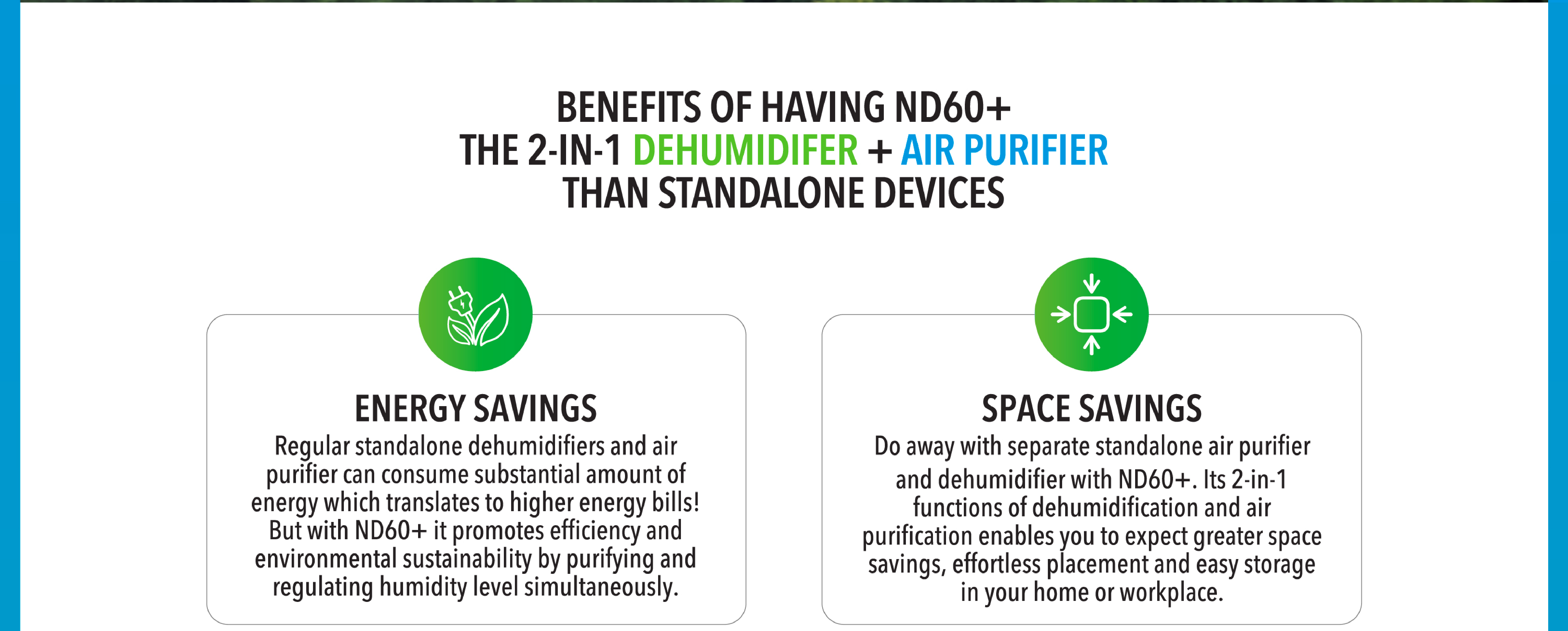 BENEFITS OF HAVING ND60+
THE 2-IN-1 DEHUMIDIFER + AIR PURIFIER
THAN STANDALONE DEVICES

ENERGY SAVINGS

Regular standalone dehumidifiers and air purifier can consume substantial amount of energy which translates to higher energy bills! But with ND60+ it promotes efficiency and environmental sustainability by purifying and regulating humidity level simultaneously.

SPACE SAVINGS

Do away with separate standalone air purifier and dehumidifier with ND60+. Its 2-in-1 functions of dehumidification and air purification enables you to expect greater space savings, effortless placement and easy storage in your home or workplace.